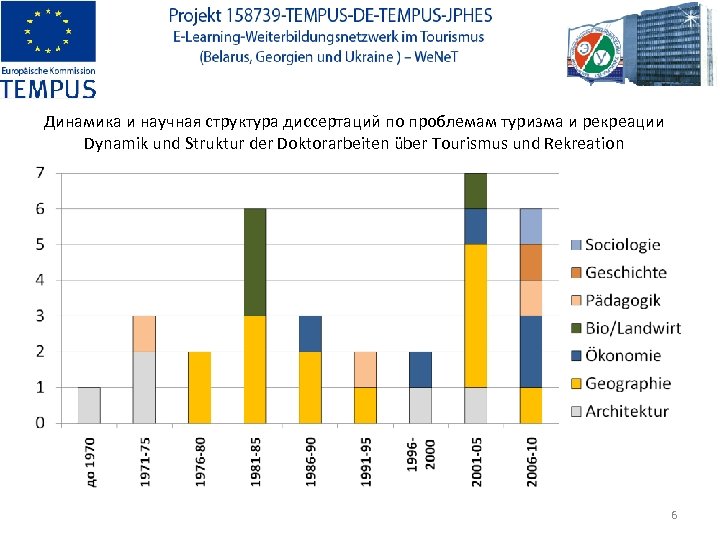 Europäische Kommission
TEMPUS

Projekt 158739-TEMPUS-DE-TEMPUS-JPHES
E-Learning-Weiterbildungsnetzwerk im Tourismus
(Belarus, Georgien und Ukraine ) – WeNeT

Динамика и научная структура диссертаций по проблемам туризма и рекреации
Dynamik und Struktur der Doktorarbeiten über Tourismus und Rekreation

7
6
5
4
3
2
1
0

до 1970
1971-75
1976-80
1981-85
1986-90
1991-95
1996-2000
2001-05
2006-10

Sociologie
Geschichte
Pädagogik
Bio/Landwirt
Ökonomie
Geographie
Architektur

6